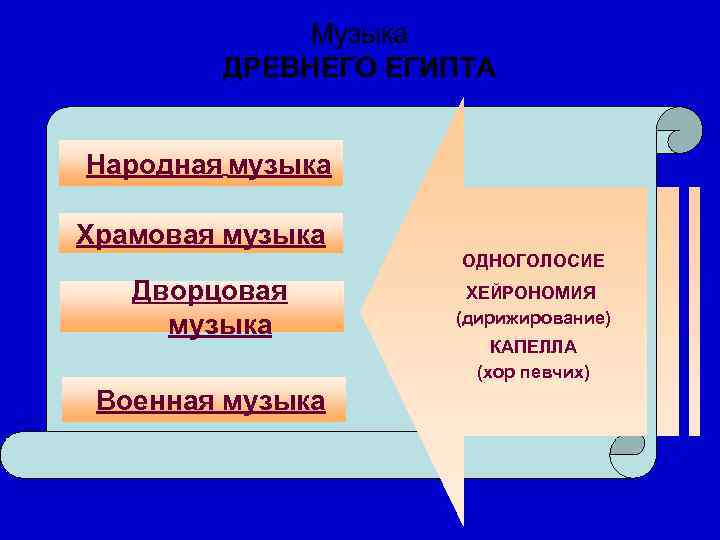 Музыка
ДРЕВНЕГО ЕГИПТА

Народная музыка

Храмовая музыка

Дворцовая музыка

Военная музыка

ОДНОГОЛОСИЕ
ХЕЙРОНОМИЯ
(дирижирование)
КАПЕЛЛА
(хор певчих)